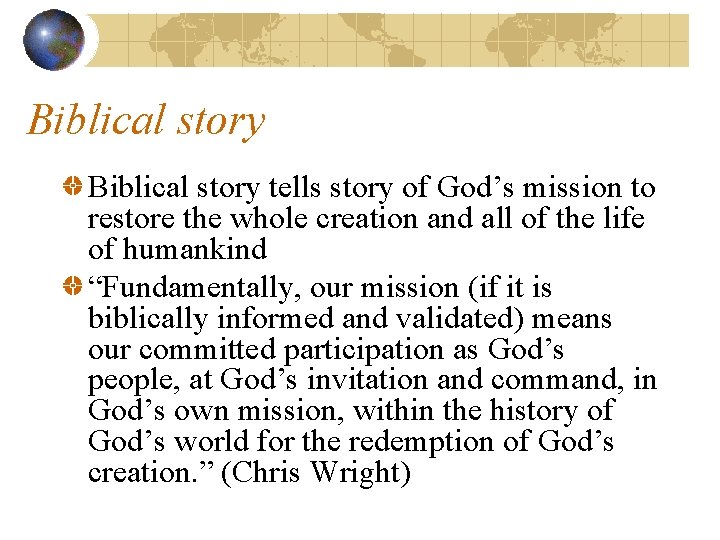 Biblical story

Biblical story tells story of God’s mission to restore the whole creation and all of the life of humankind

“Fundamentally, our mission (if it is biblically informed and validated) means our committed participation as God’s people, at God’s invitation and command, in God’s own mission, within the history of God’s world for the redemption of God’s creation.” (Chris Wright)